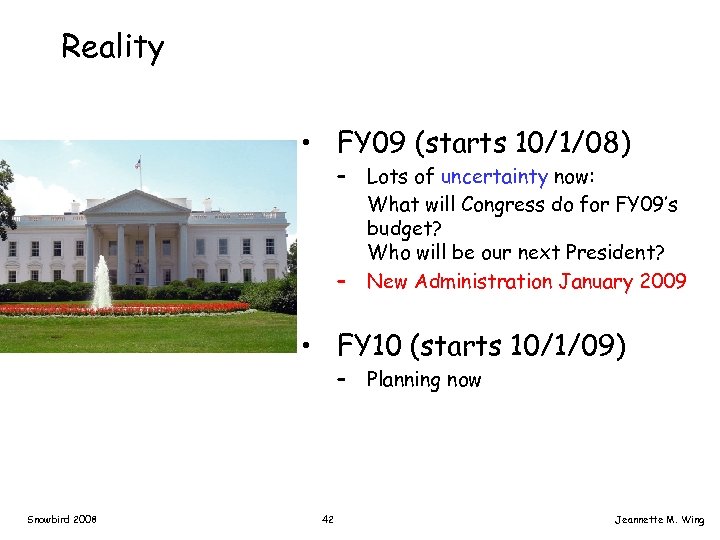 Reality

• FY09 (starts 10/1/08)
– Lots of uncertainty now:
What will Congress do for FY09's budget?
Who will be our next President?
– New Administration January 2009

• FY10 (starts 10/1/09)
– Planning now

Snowbird 2008

42

Jeannette M. Wing